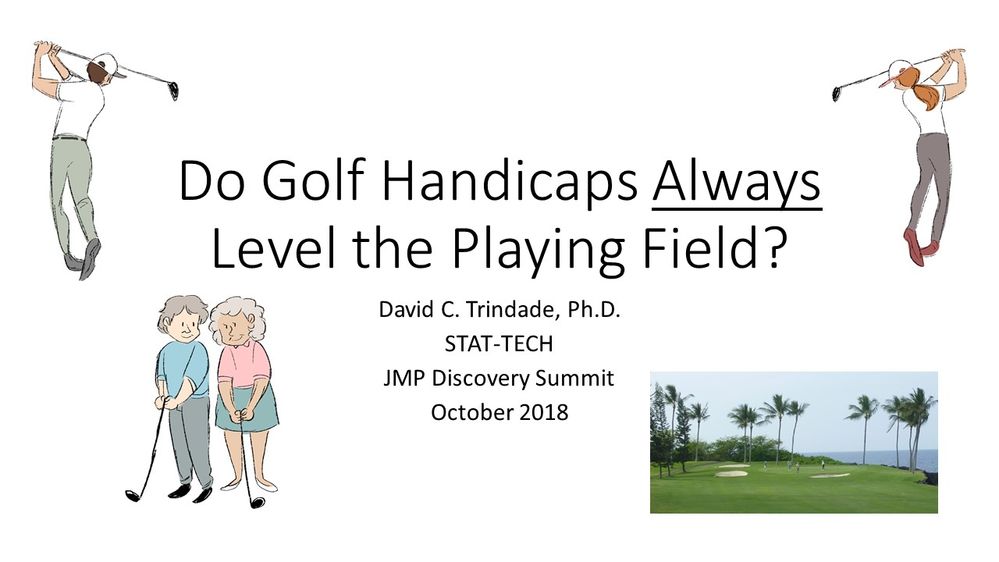 Do Golf Handicaps Always Level the Playing Field?

David C. Trindade, Ph.D.
STAT-TECH
JMP Discovery Summit
October 2018